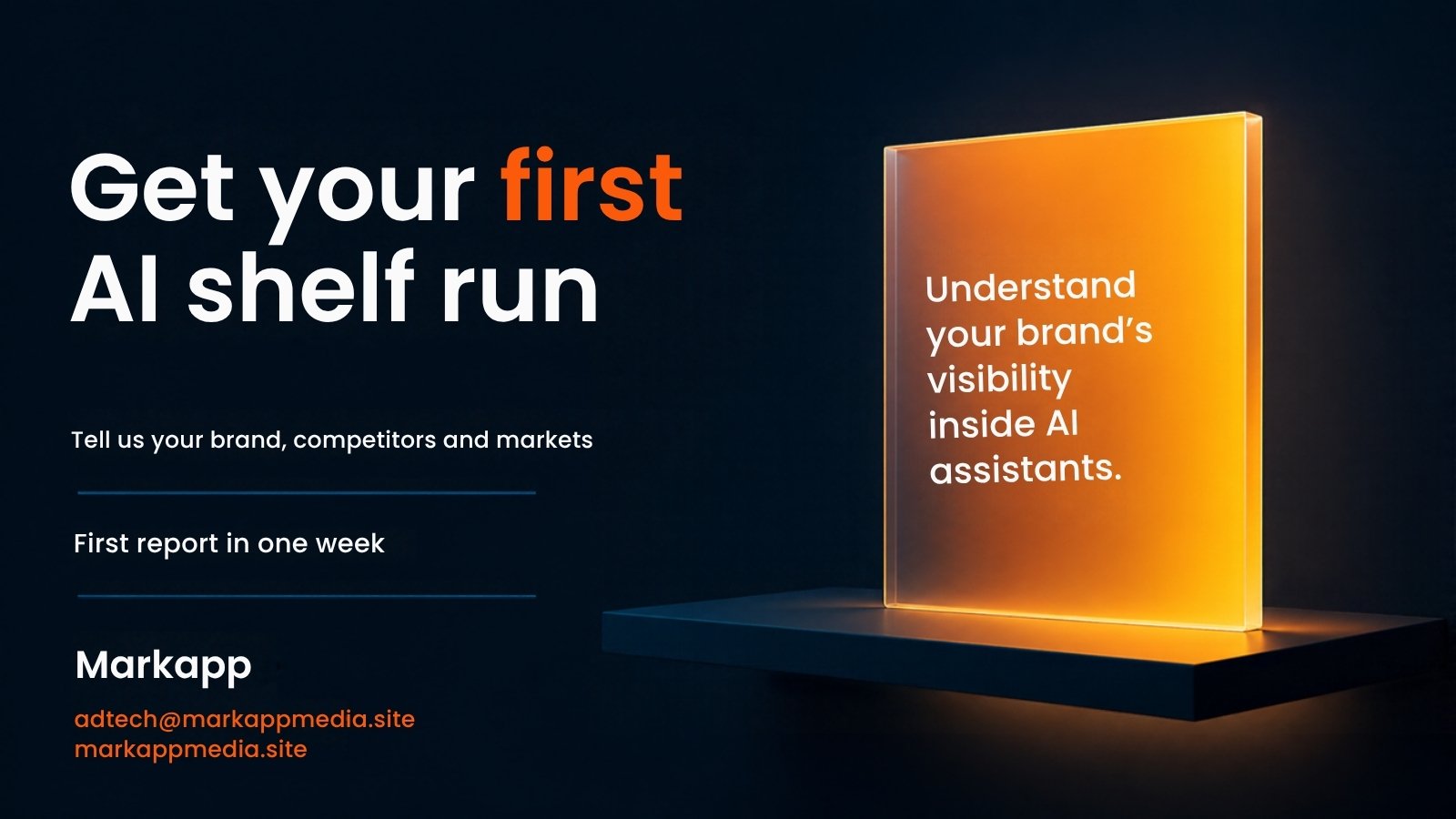 Get your first AI shelf run

Tell us your brand, competitors and markets

First report in one week

Markapp

adtech@markappmedia.site
markappmedia.site

Understand your brand's visibility inside AI assistants.